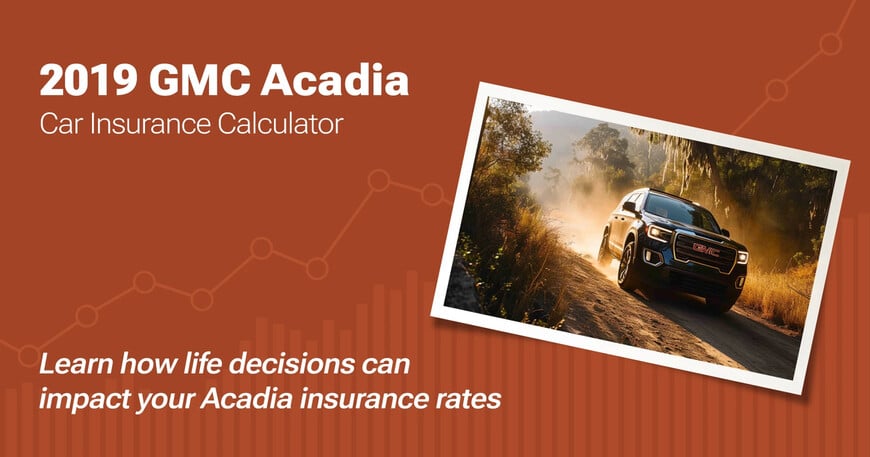 2019 GMC Acadia
Car Insurance Calculator

GMC

Learn how life decisions can impact your Acadia insurance rates